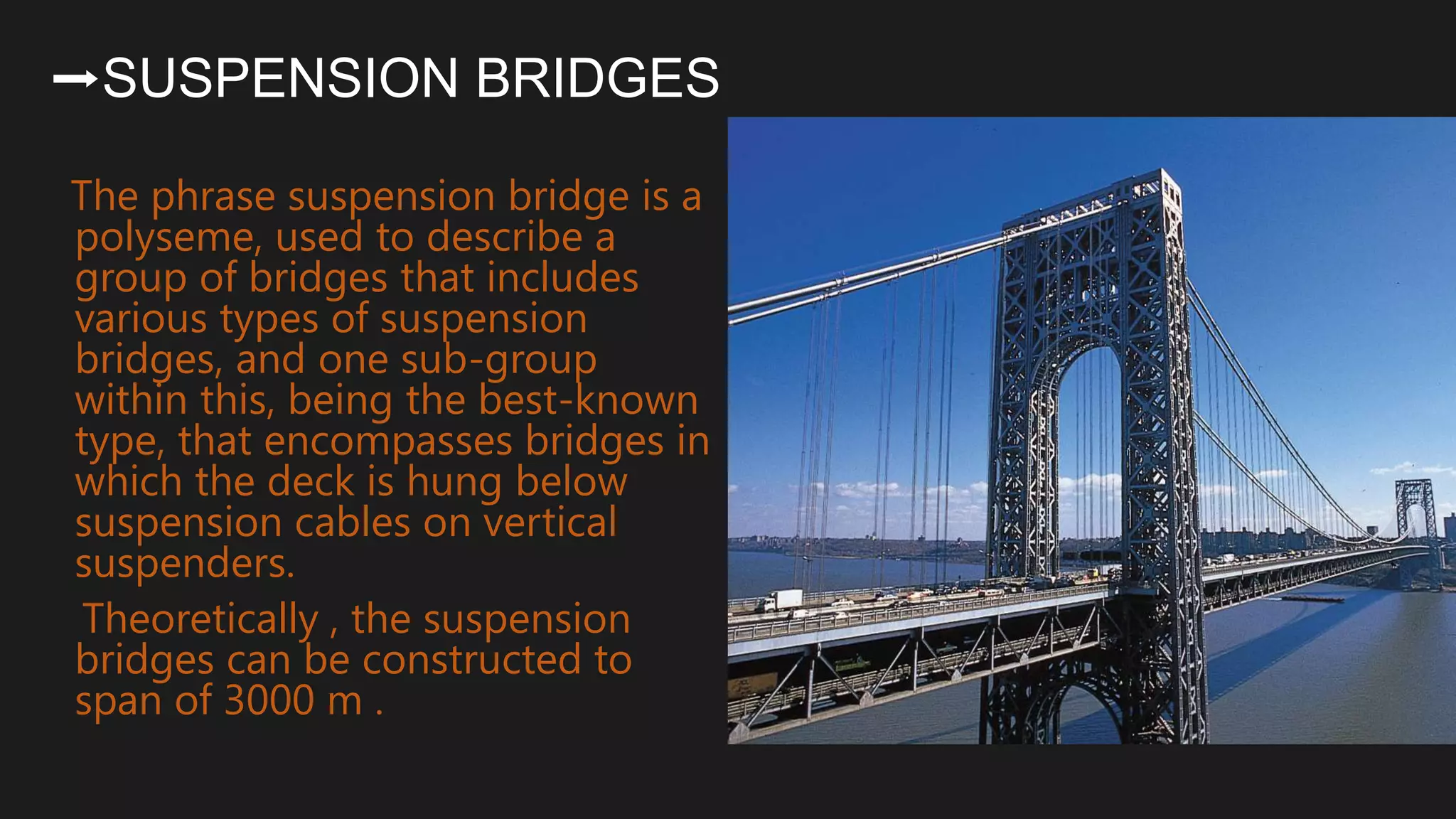 →SUSPENSION BRIDGES

The phrase suspension bridge is a polyseme, used to describe a group of bridges that includes various types of suspension bridges, and one sub-group within this, being the best-known type, that encompasses bridges in which the deck is hung below suspension cables on vertical suspenders.

Theoretically , the suspension bridges can be constructed to span of 3000 m .